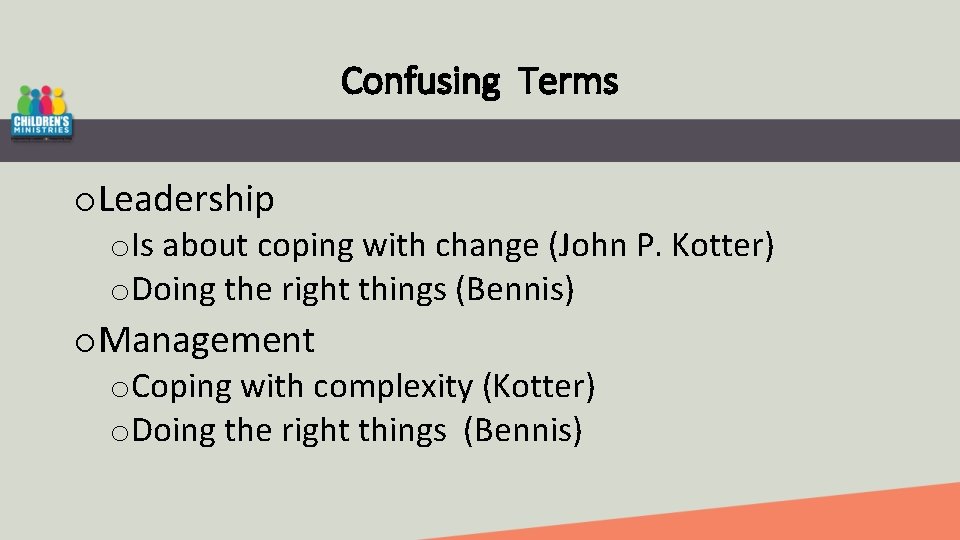 CHILDREN'S MINISTRIES

Confusing Terms

o Leadership
o Is about coping with change (John P. Kotter)
o Doing the right things (Bennis)

o Management
o Coping with complexity (Kotter)
o Doing the right things (Bennis)